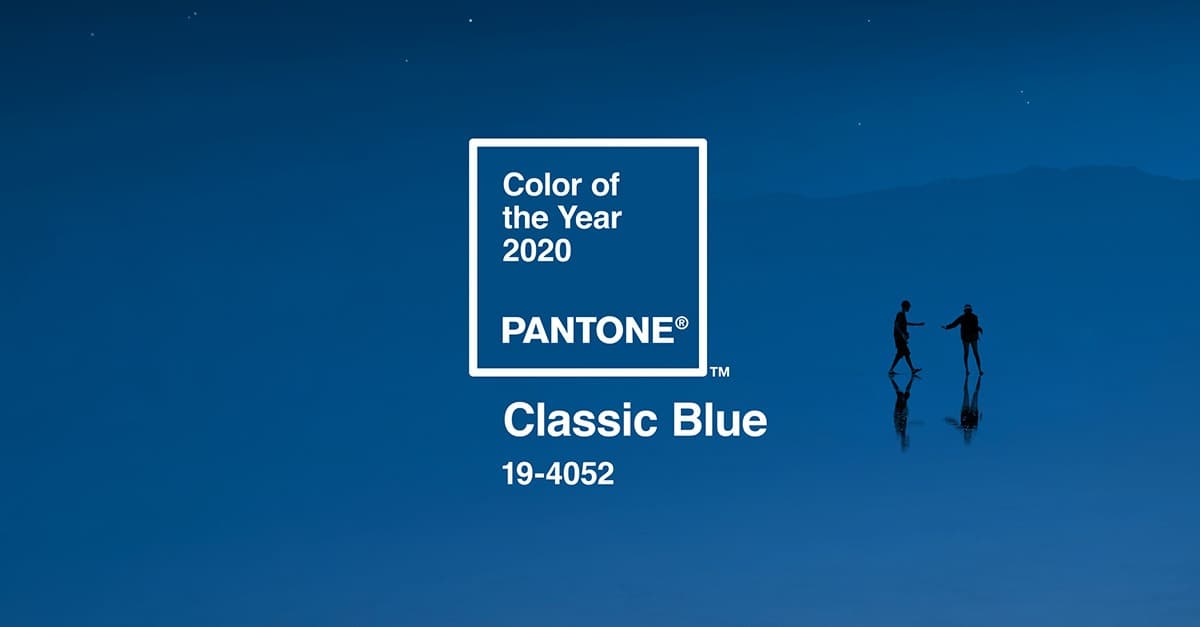 Color of the Year 2020

PANTONE®

™

Classic Blue

19-4052